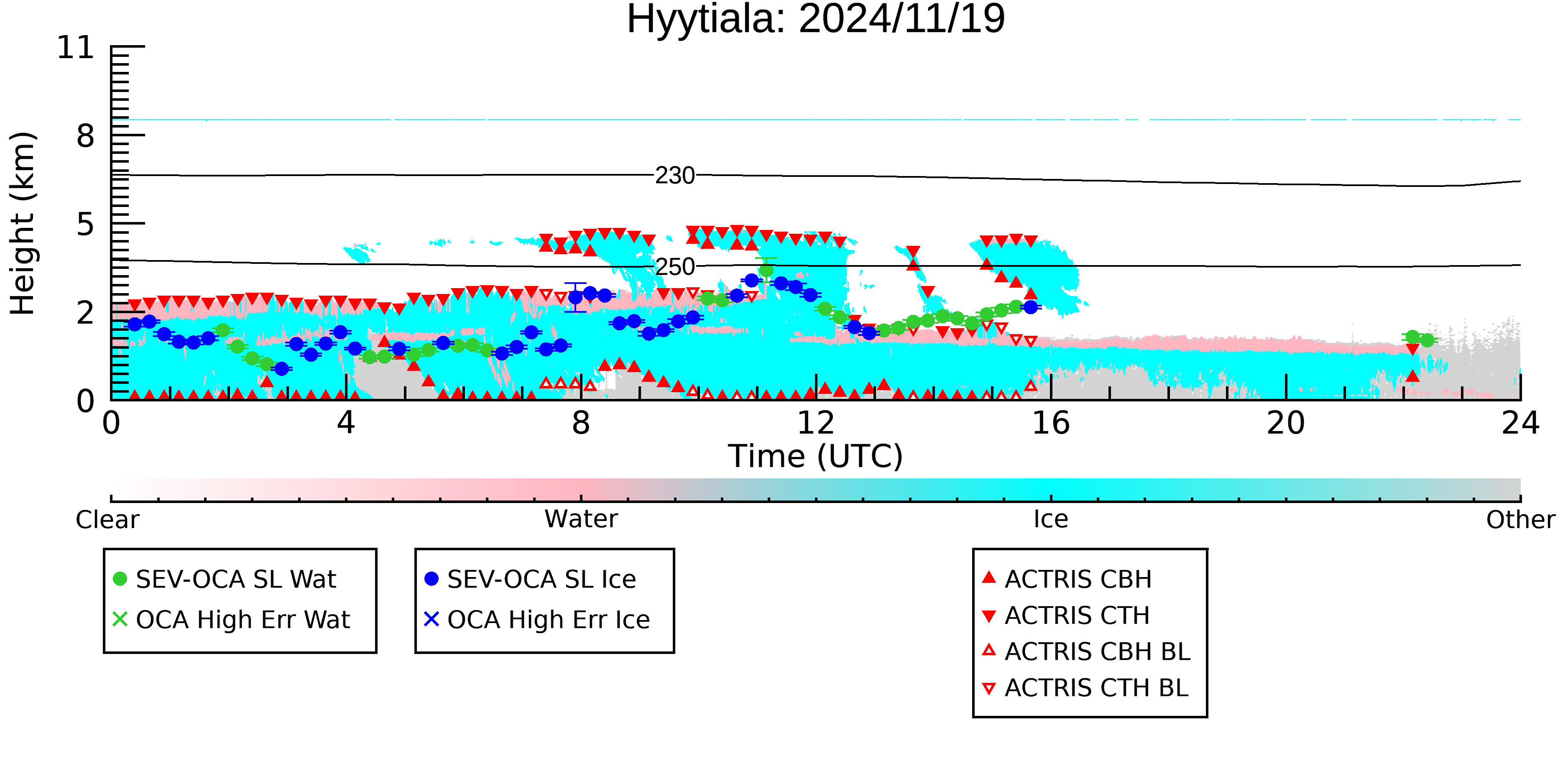 Hyytiala: 2024/11/19

Height (km)

11
8
5
2
0

230
250

0
4
8
12
16
20
24

Time (UTC)

Clear
Water
Ice
Other

SEV-OCA SL Wat
OCA High Err Wat

SEV-OCA SL Ice
OCA High Err Ice

ACTRIS CBH
ACTRIS CTH
ACTRIS CBH BL
ACTRIS CTH BL